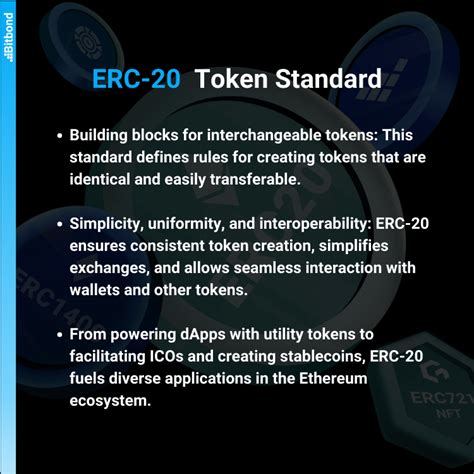 Bitbond

ERC-20 Token Standard

• Building blocks for interchangeable tokens: This standard defines rules for creating tokens that are identical and easily transferable.

• Simplicity, uniformity, and interoperability: ERC-20 ensures consistent token creation, simplifies exchanges, and allows seamless interaction with wallets and other tokens.

• From powering dApps with utility tokens to facilitating ICOs and creating stablecoins, ERC-20 fuels diverse applications in the Ethereum ecosystem.

ERC20

ERC1400

ERC721 NFT